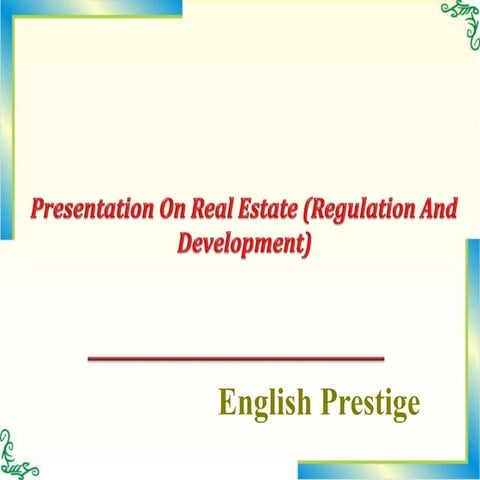 Presentation On Real Estate (Regulation And Development)

English Prestige